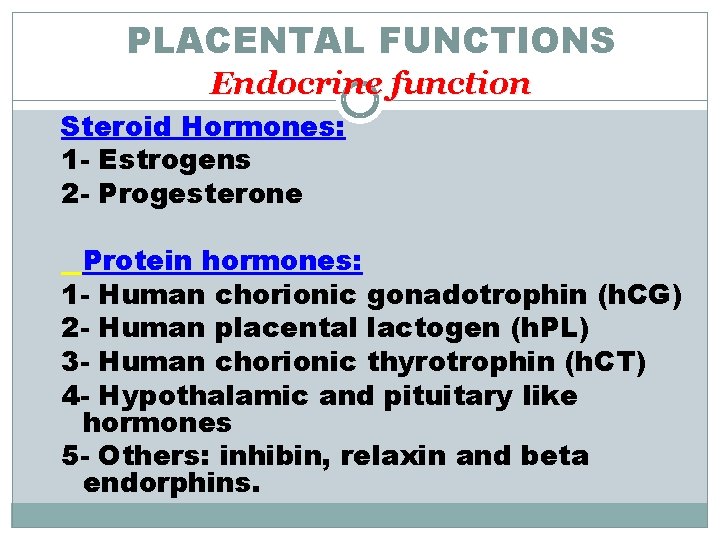 PLACENTAL FUNCTIONS
Endocrine function

Steroid Hormones:
1- Estrogens
2- Progesterone

Protein hormones:
1- Human chorionic gonadotrophin (hCG)
2- Human placental lactogen (hPL)
3- Human chorionic thyrotrophin (hCT)
4- Hypothalamic and pituitary like hormones
5- Others: inhibin, relaxin and beta endorphins.